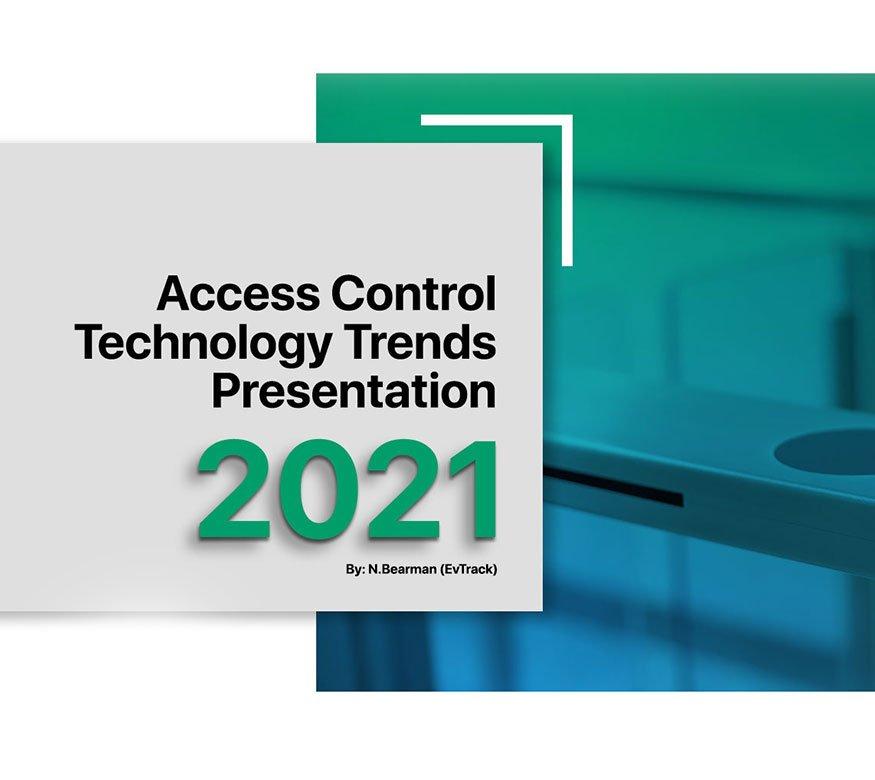 Access Control Technology Trends Presentation

2021

By: N.Bearman (EvTrack)